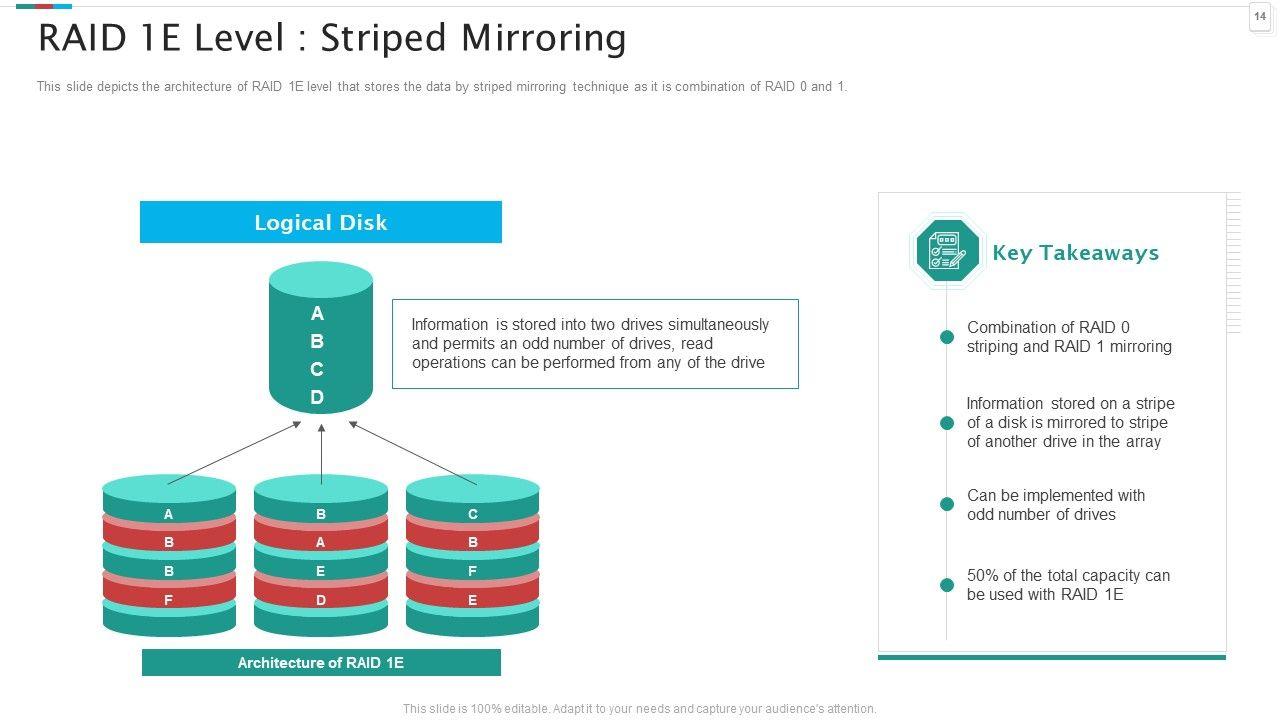 14

RAID 1E Level : Striped Mirroring

This slide depicts the architecture of RAID 1E level that stores the data by striped mirroring technique as it is combination of RAID 0 and 1.

Logical Disk

A
B
C
D

Information is stored into two drives simultaneously and permits an odd number of drives, read operations can be performed from any of the drive

A
B
B
F

B
A
E
D

C
B
F
E

Architecture of RAID 1E

Key Takeaways

Combination of RAID 0 striping and RAID 1 mirroring

Information stored on a stripe of a disk is mirrored to stripe of another drive in the array

Can be implemented with odd number of drives

50% of the total capacity can be used with RAID 1E

This slide is 100% editable. Adapt it to your needs and capture your audience's attention.